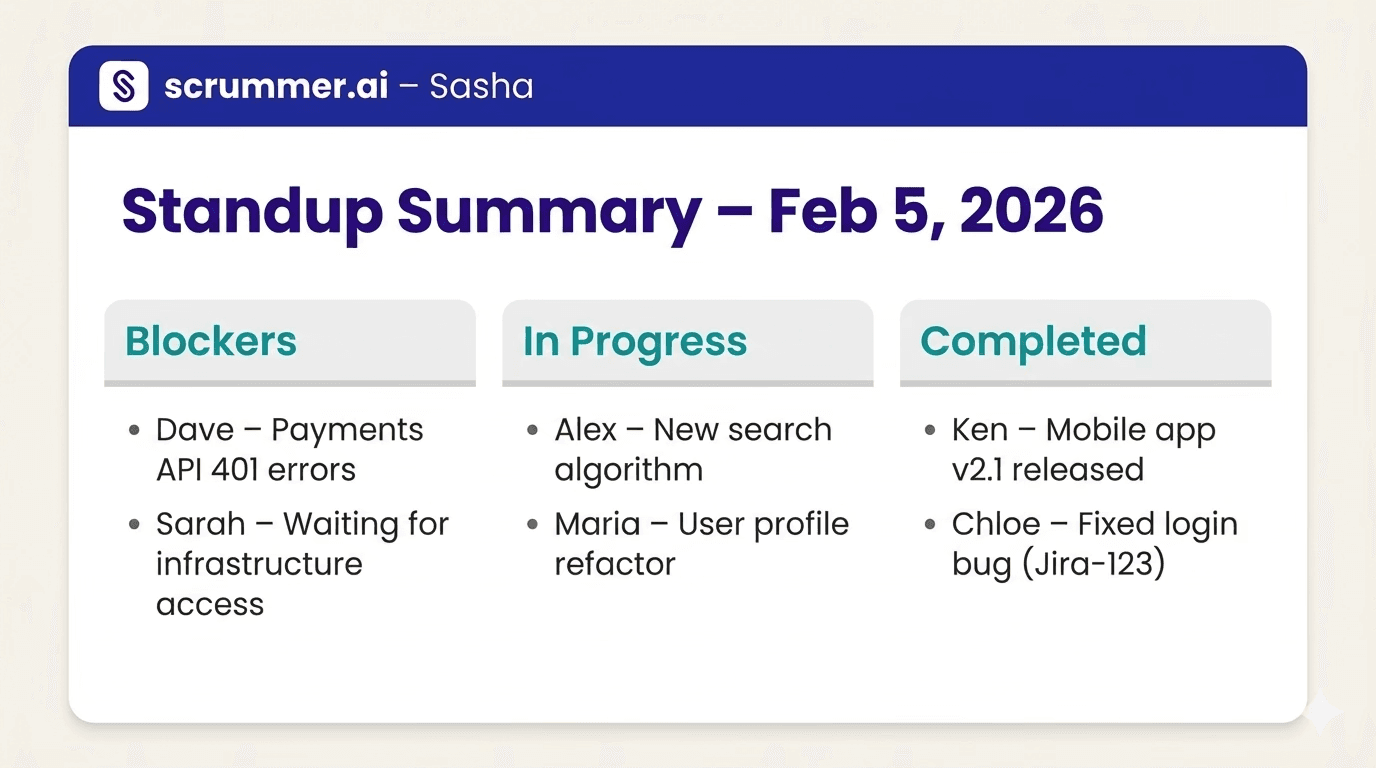 scrummer.ai – Sasha

Standup Summary – Feb 5, 2026

Blockers

• Dave – Payments API 401 errors
• Sarah – Waiting for infrastructure access

In Progress

• Alex – New search algorithm
• Maria – User profile refactor

Completed

• Ken – Mobile app v2.1 released
• Chloe – Fixed login bug (Jira-123)